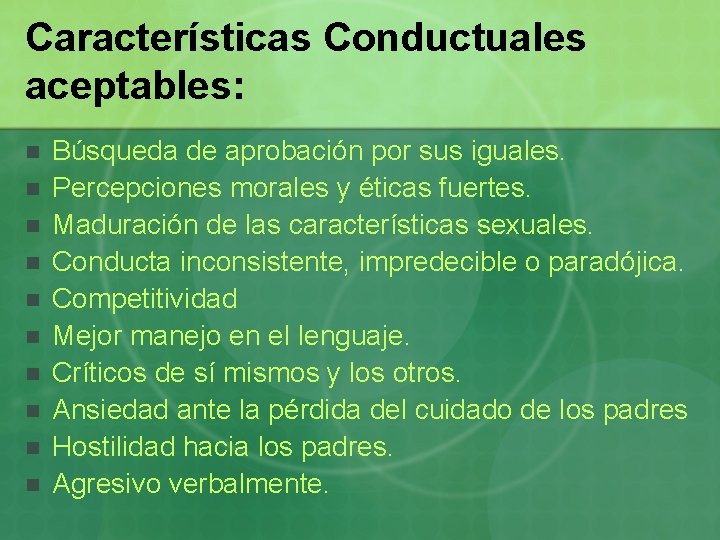 Características Conductuales aceptables:

- Búsqueda de aprobación por sus iguales.
- Percepciones morales y éticas fuertes.
- Maduración de las características sexuales.
- Conducta inconsistente, impredecible o paradójica.
- Competitividad
- Mejor manejo en el lenguaje.
- Críticos de sí mismos y los otros.
- Ansiedad ante la pérdida del cuidado de los padres
- Hostilidad hacia los padres.
- Agresivo verbalmente.